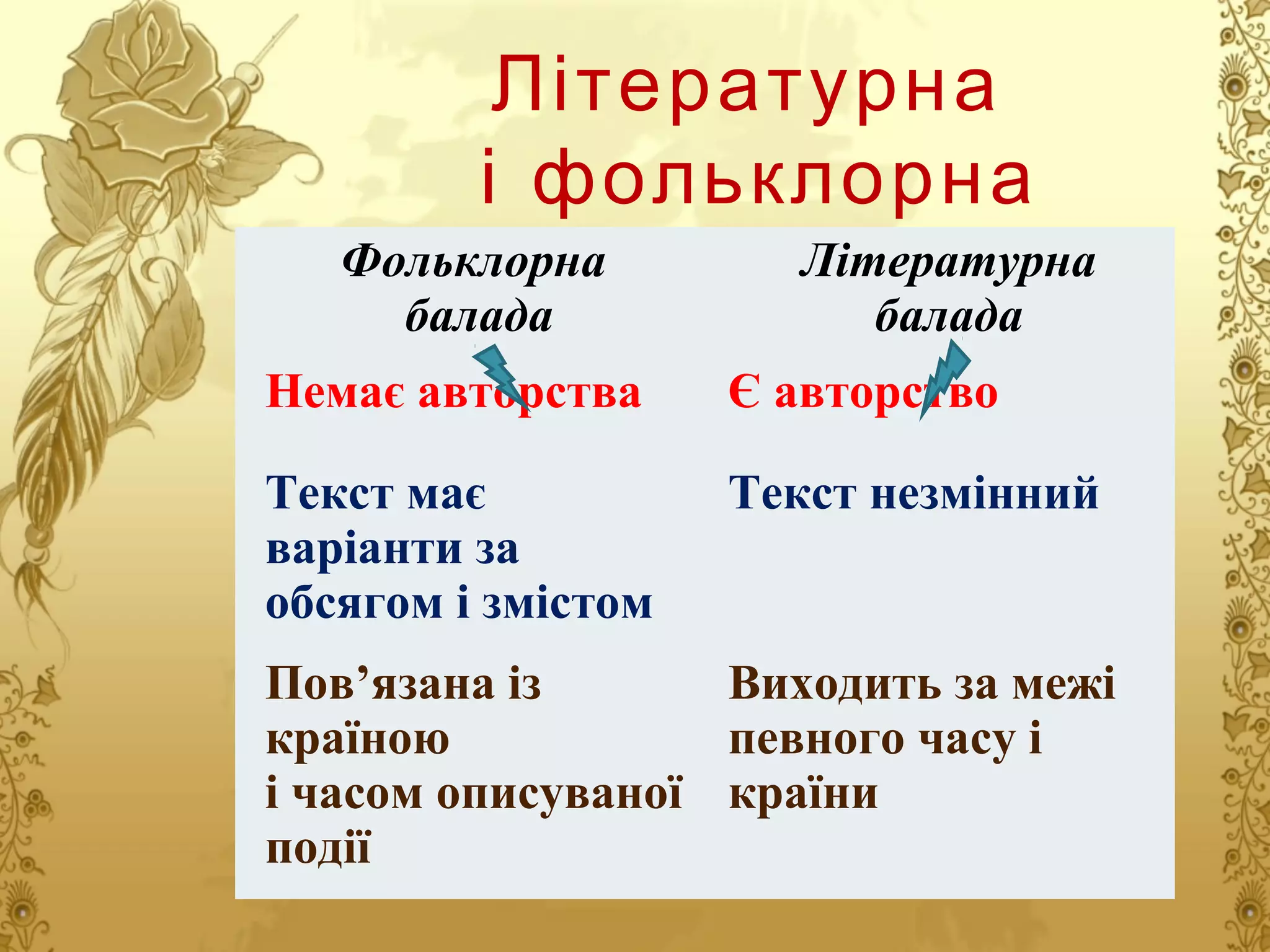 Літературна і фольклорна

| Фольклорна балада | Літературна балада |
|---|---|
| Немає авторства | Є авторство |
| Текст має варіанти за обсягом і змістом | Текст незмінний |
| Пов’язана із країною і часом описуваної події | Виходить за межі певного часу і країни |